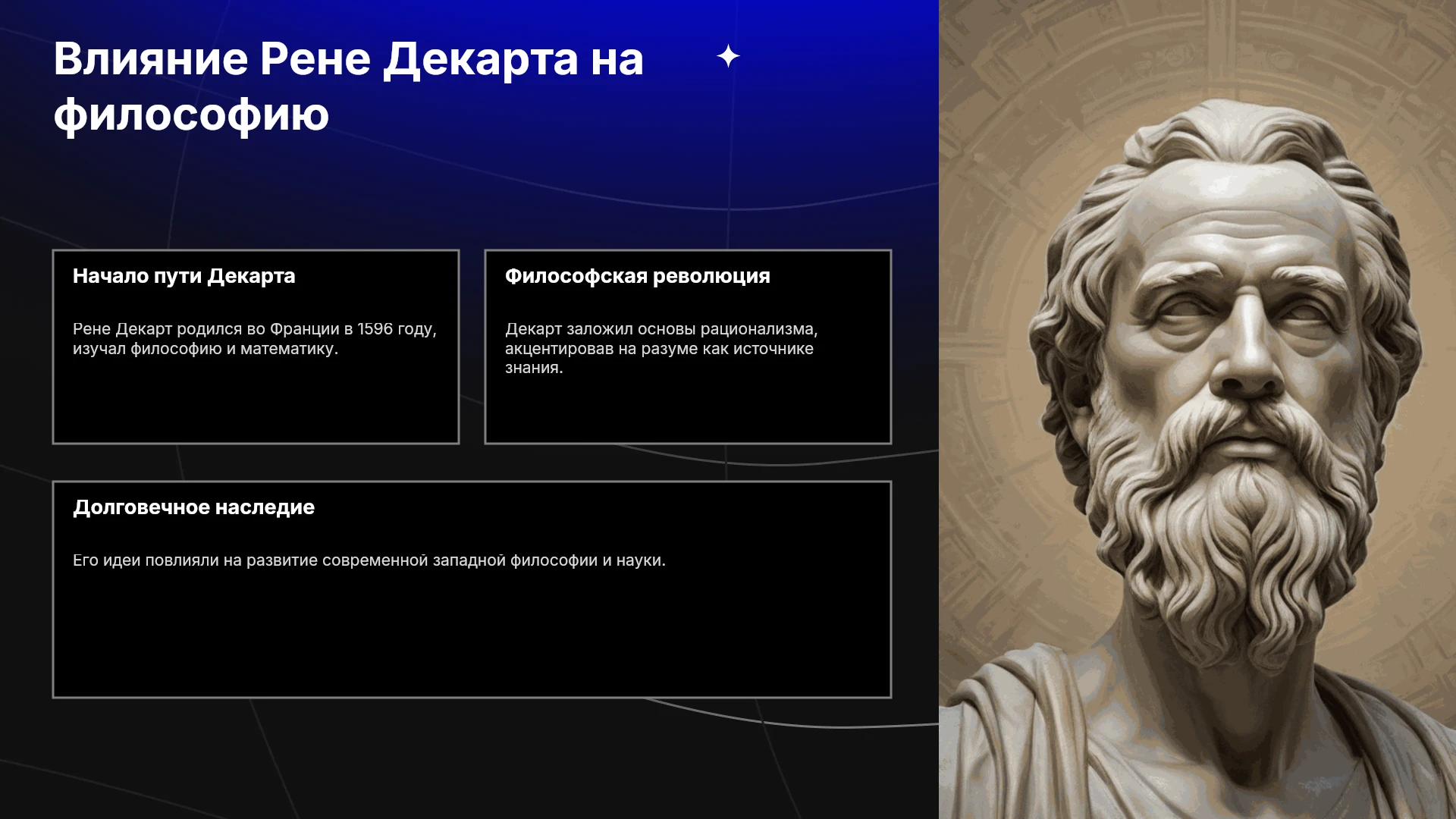 Влияние Рене Декарта на философию

Начало пути Декарта

Рене Декарт родился во Франции в 1596 году, изучал философию и математику.

Философская революция

Декарт заложил основы рационализма, акцентировав на разуме как источнике знания.

Долговечное наследие

Его идеи повлияли на развитие современной западной философии и науки.